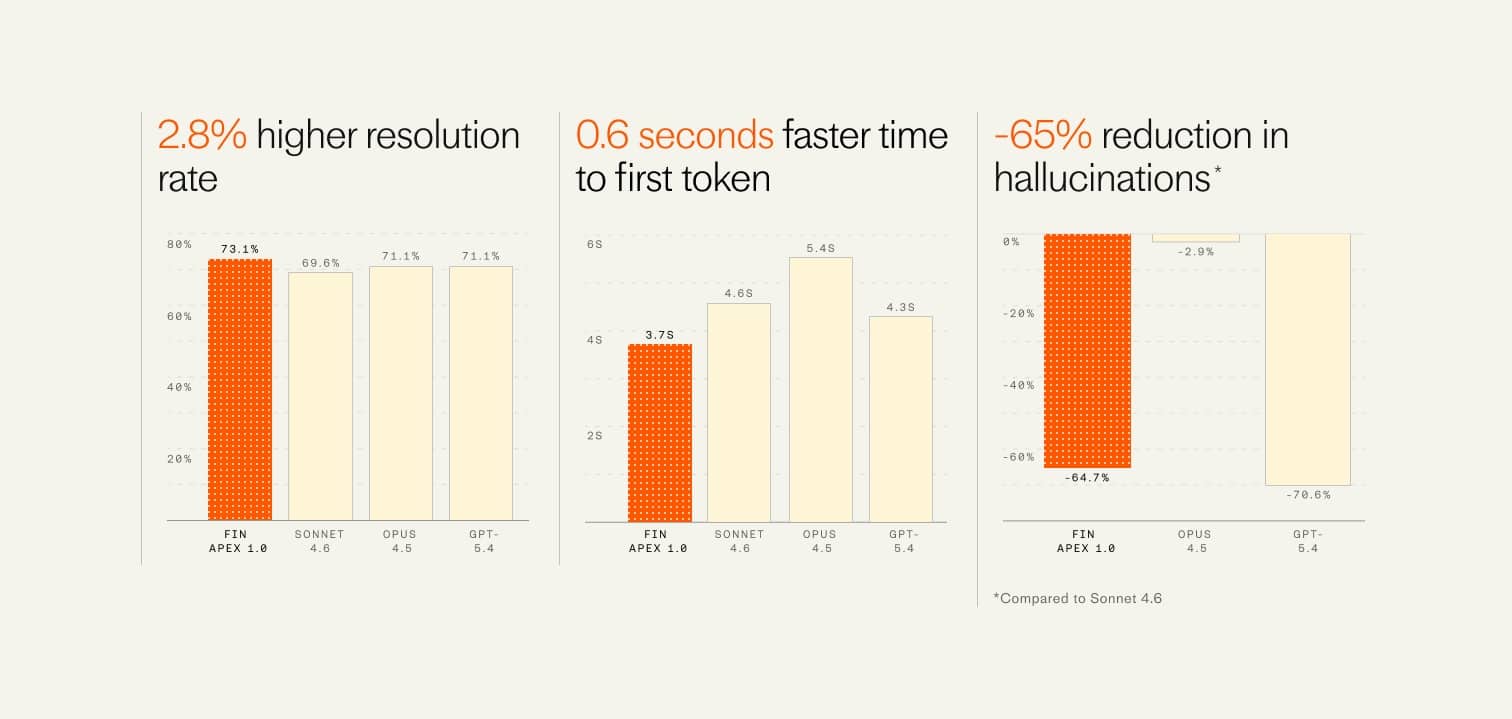 2.8% higher resolution rate

80%
60%
40%
20%

73.1%
69.6%
71.1%
71.1%

FIN APEX 1.0
SONNET 4.6
OPUS 4.5
GPT-5.4

0.6 seconds faster time to first token

6S
4S
2S

3.7S
4.6S
5.4S
4.3S

FIN APEX 1.0
SONNET 4.6
OPUS 4.5
GPT-5.4

-65% reduction in hallucinations*

0%
-20%
-40%
-60%

-64.7%
-2.9%
-70.6%

FIN APEX 1.0
OPUS 4.5
GPT-5.4

*Compared to Sonnet 4.6